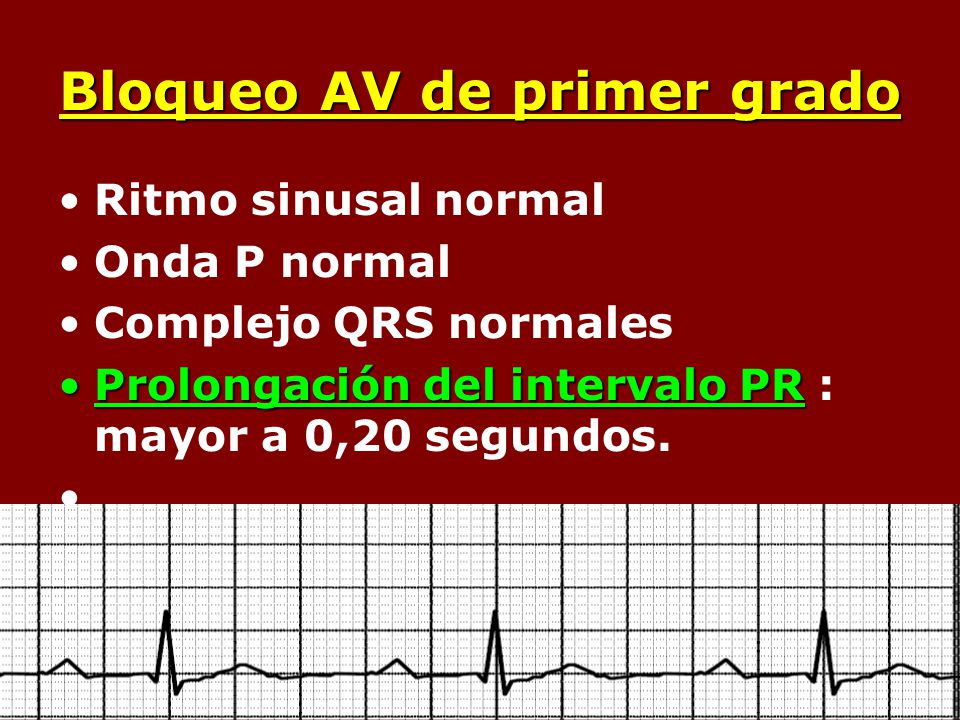 Bloqueo AV de primer grado

• Ritmo sinusal normal
• Onda P normal
• Complejo QRS normales
• Prolongación del intervalo PR : mayor a 0,20 segundos.
•